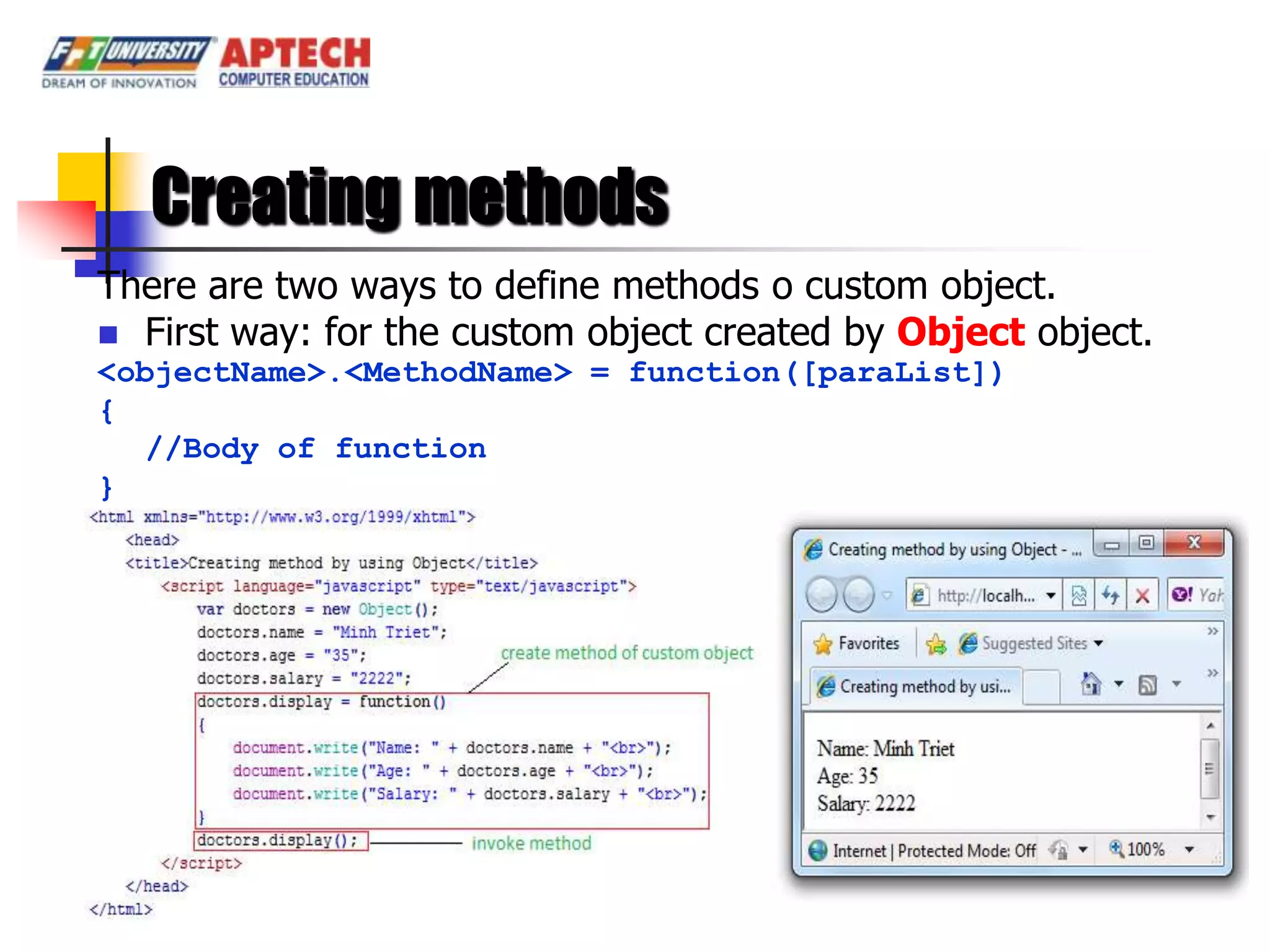 FPT UNIVERSITY DREAM OF INNOVATION APTECH COMPUTER EDUCATION

Creating methods

There are two ways to define methods o custom object.

First way: for the custom object created by Object object.

<objectName>.<MethodName> = function([paraList])
{
 //Body of function
}

<html xmlns="http://www.w3.org/1999/xhtml">
<head>
<title>Creating method by using Object</title>
<script language="javascript" type="text/javascript">
var doctors = new Object();
doctors.name = "Minh Triet";
doctors.age = "35";
doctors.salary = "2222";
doctors.display = function()
{
document.write("Name: " + doctors.name + "<br>");
document.write("Age: " + doctors.age + "<br>");
document.write("Salary: " + doctors.salary + "<br>");
}
doctors.display();
</script>
</head>
</html>

create method of custom object

invoke method

Creating method by using Object - ...

http://localh...

Yah

Favorites

Suggested Sites

Creating method by usi...

Name: Minh Triet
Age: 35
Salary: 2222

Internet | Protected Mode: Off

100%